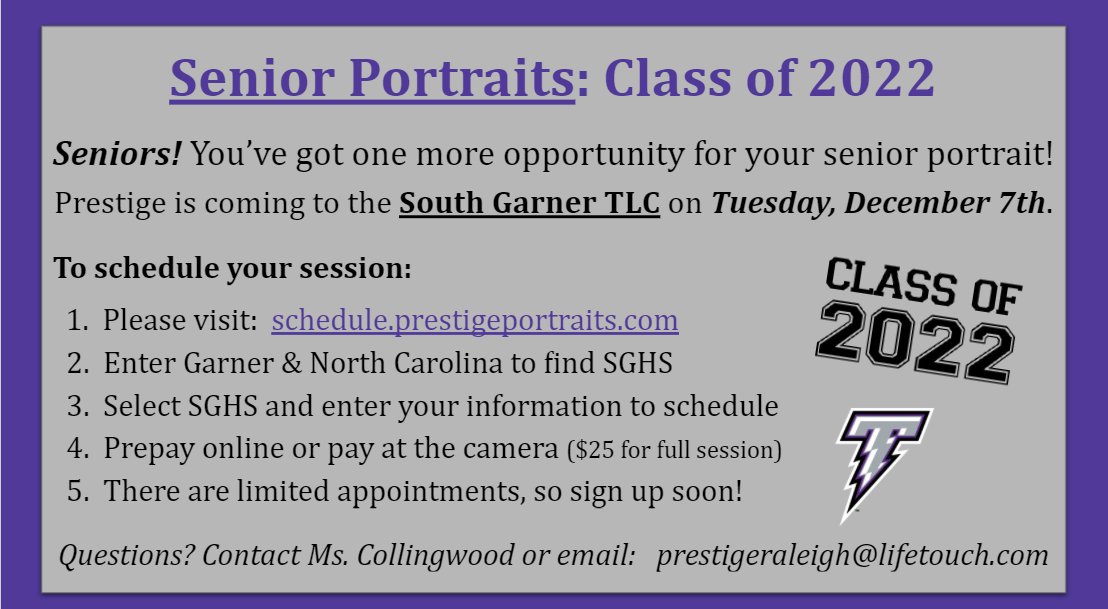 Senior Portraits: Class of 2022

Seniors! You've got one more opportunity for your senior portrait! Prestige is coming to the South Garner TLC on Tuesday, December 7th.

To schedule your session:

1. Please visit: schedule.prestigeportraits.com
2. Enter Garner & North Carolina to find SGHS
3. Select SGHS and enter your information to schedule
4. Prepay online or pay at the camera ($25 for full session)
5. There are limited appointments, so sign up soon!

CLASS OF 2022

T

Questions? Contact Ms. Collingwood or email: prestigeraleigh@lifetouch.com